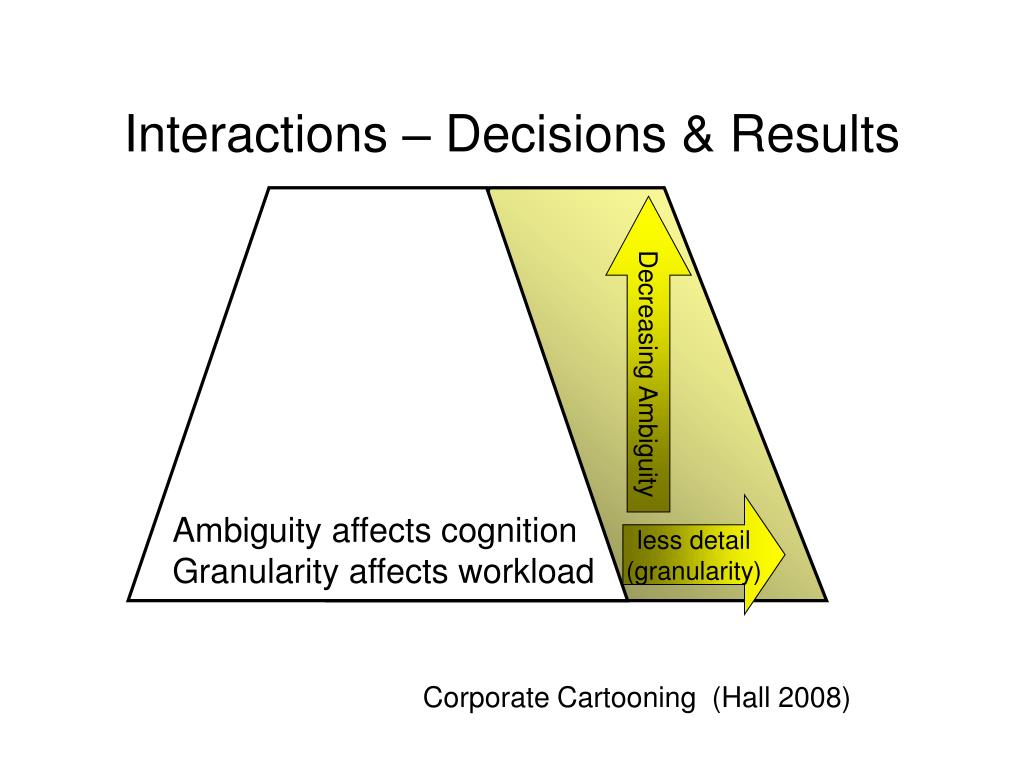 Interactions – Decisions & Results

Decreasing Ambiguity

Ambiguity affects cognition
Granularity affects workload

less detail
(granularity)

Corporate Cartooning (Hall 2008)